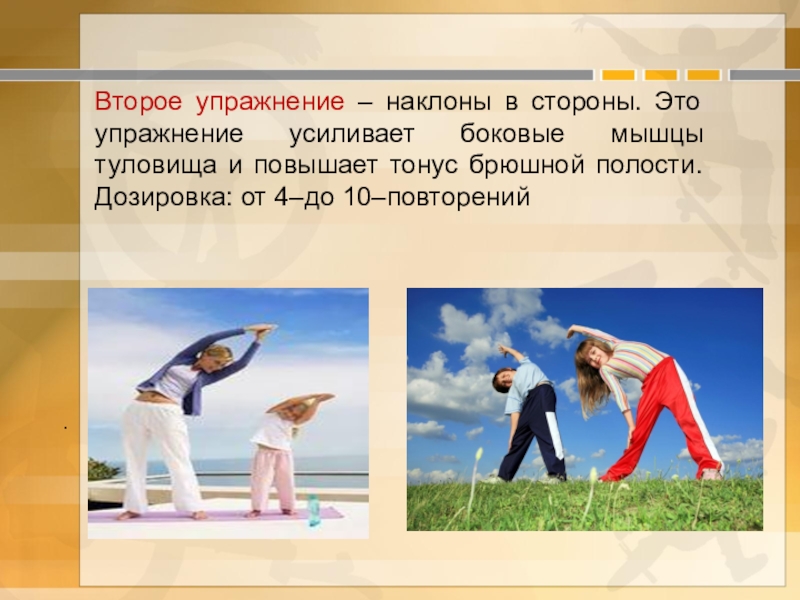 Второе упражнение – наклоны в стороны. Это упражнение усиливает боковые мышцы туловища и повышает тонус брюшной полости. Дозировка: от 4–до 10–повторений

.